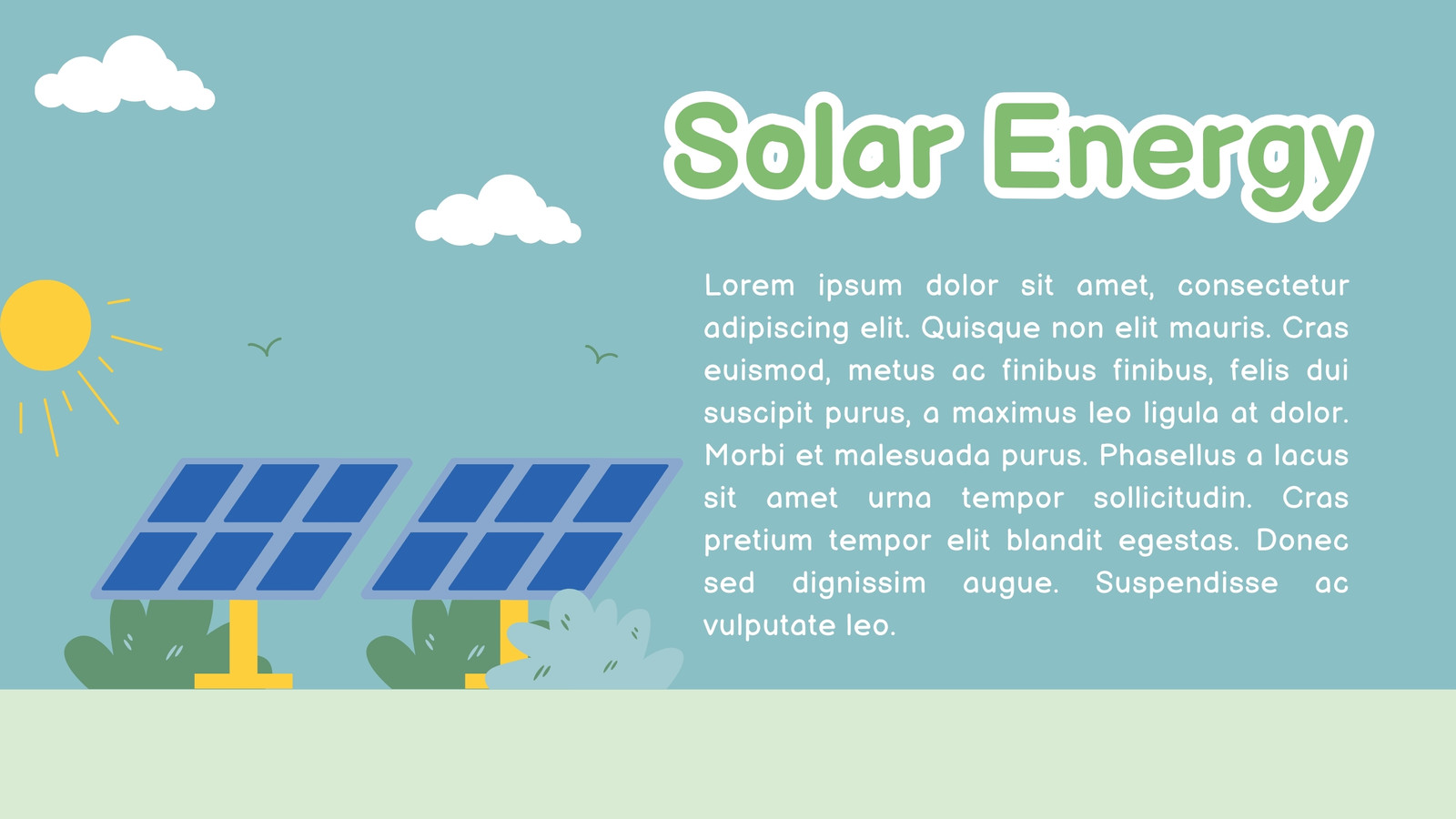 Solar Energy

Lorem ipsum dolor sit amet, consectetur adipiscing elit. Quisque non elit mauris. Cras euismod, metus ac finibus finibus, felis dui suscipit purus, a maximus leo ligula at dolor. Morbi et malesuada purus. Phasellus a lacus sit amet urna tempor sollicitudin. Cras pretium tempor elit blandit egestas. Donec sed dignissim augue. Suspendisse ac vulputate leo.